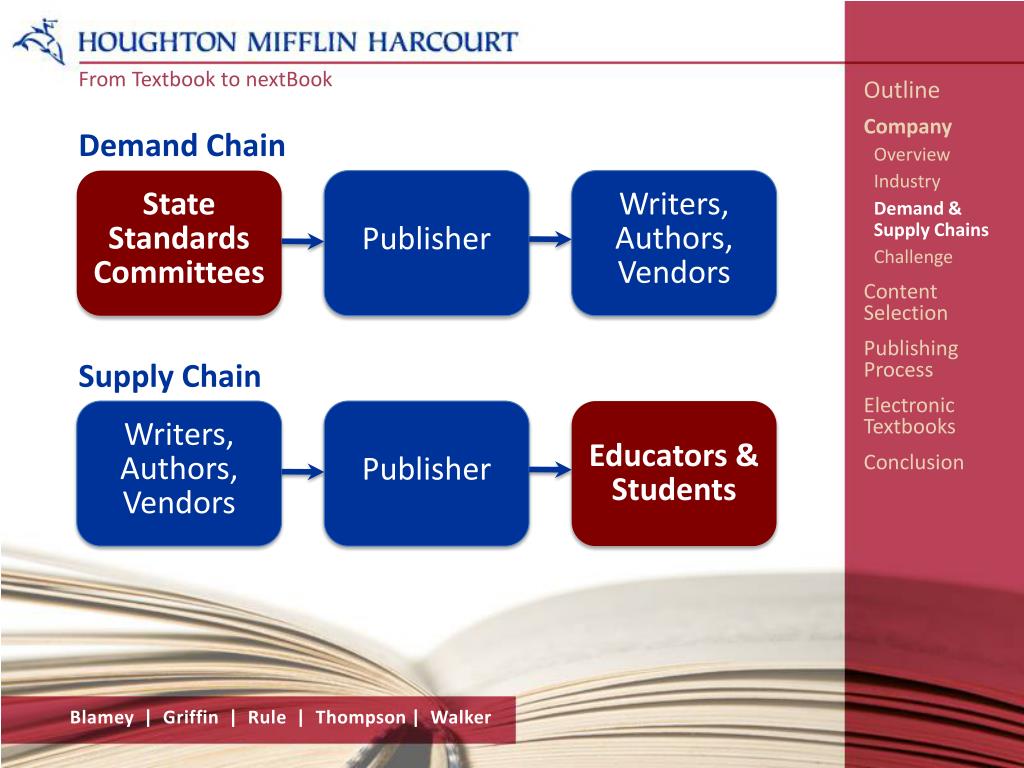 HOUGHTON MIFFLIN HARCOURT
From Textbook to nextBook

Demand Chain

State Standards Committees

Publisher

Writers, Authors, Vendors

Supply Chain

Writers, Authors, Vendors

Publisher

Educators & Students

Outline
Company
Overview
Industry
Demand & Supply Chains
Challenge
Content Selection
Publishing Process
Electronic Textbooks
Conclusion

Blamey | Griffin | Rule | Thompson | Walker